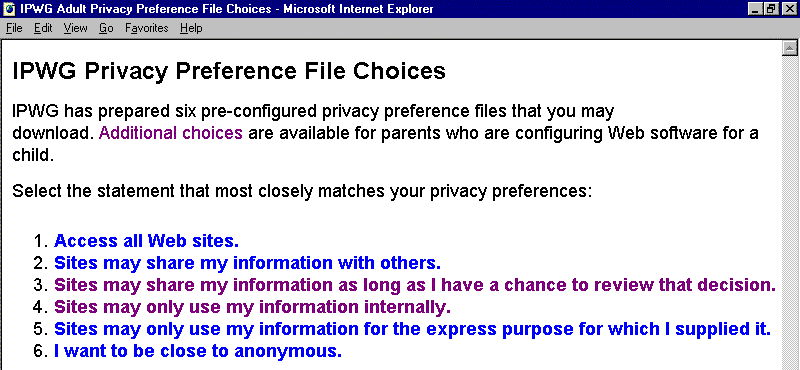 IPWG Adult Privacy Preference File Choices - Microsoft Internet Explorer

File Edit View Go Favorites Help

IPWG Privacy Preference File Choices

IPWG has prepared six pre-configured privacy preference files that you may download. Additional choices are available for parents who are configuring Web software for a child.

Select the statement that most closely matches your privacy preferences:

1. Access all Web sites.
2. Sites may share my information with others.
3. Sites may share my information as long as I have a chance to review that decision.
4. Sites may only use my information internally.
5. Sites may only use my information for the express purpose for which I supplied it.
6. I want to be close to anonymous.